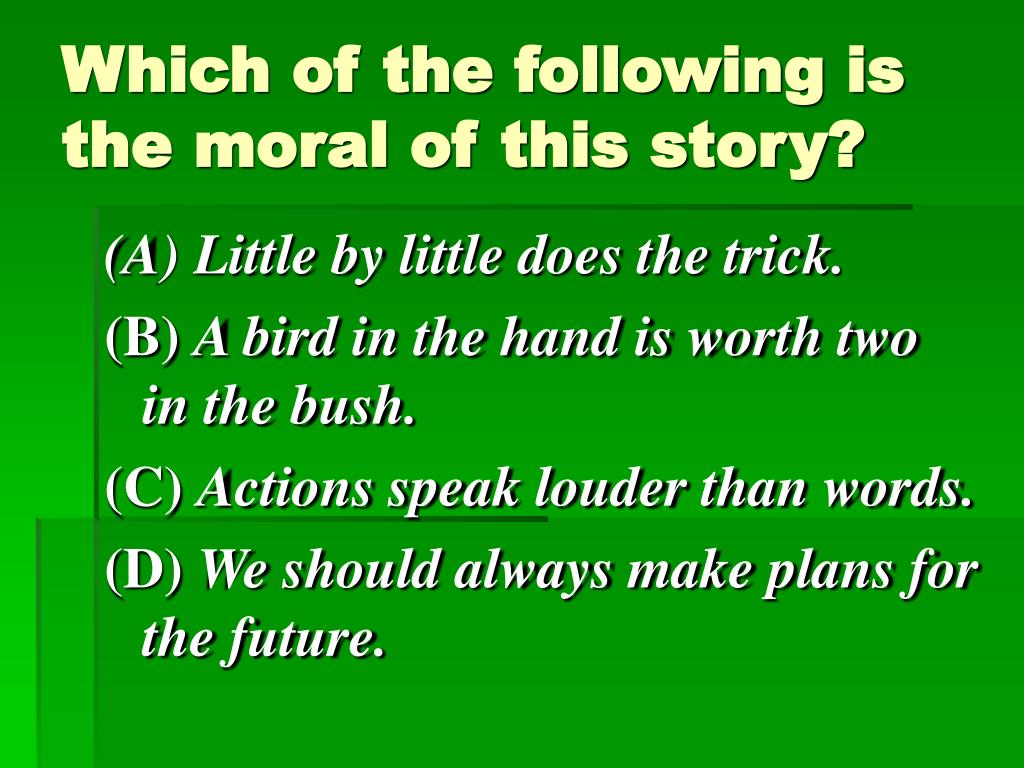 Which of the following is the moral of this story?

(A) Little by little does the trick.

(B) A bird in the hand is worth two in the bush.

(C) Actions speak louder than words.

(D) We should always make plans for the future.